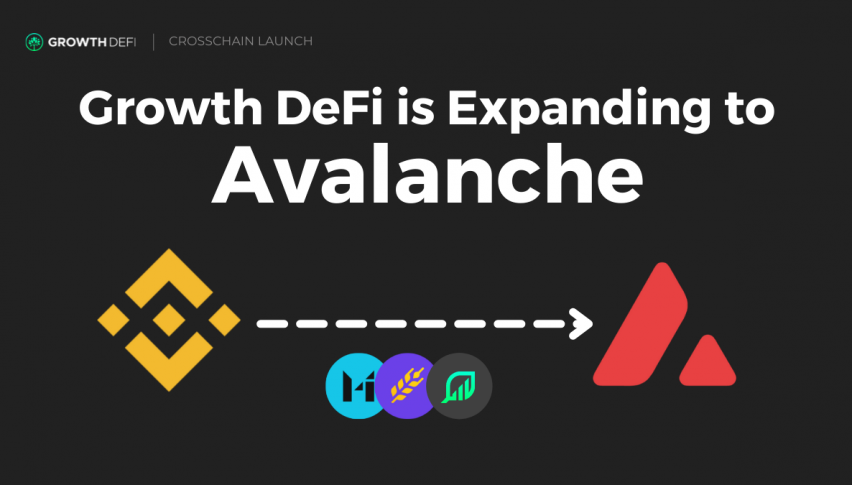 GROWTH DEFI | CROSSCHAIN LAUNCH

Growth DeFi is Expanding to Avalanche